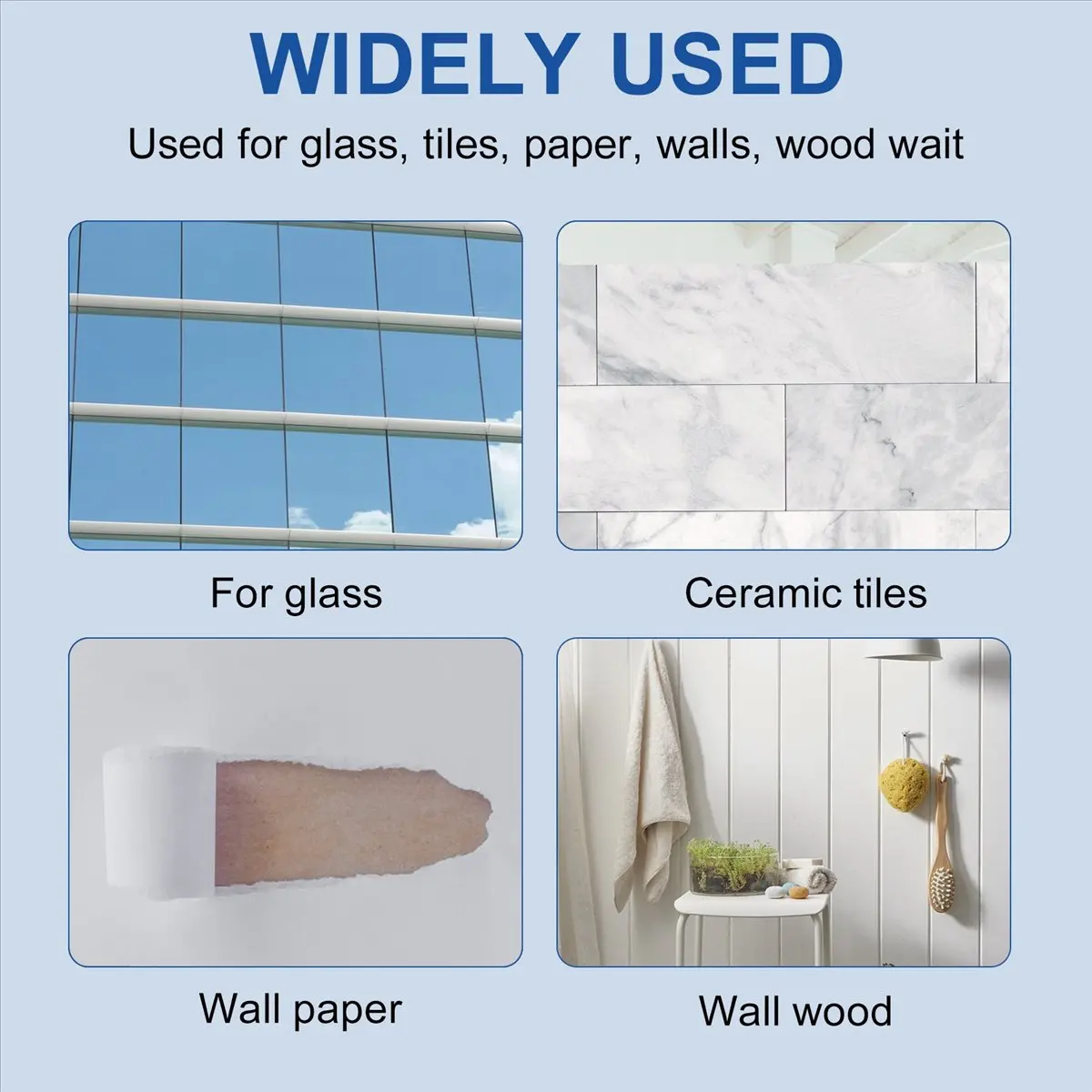 WIDELY USED

Used for glass, tiles, paper, walls, wood wait

For glass

Ceramic tiles

Wall paper

Wall wood